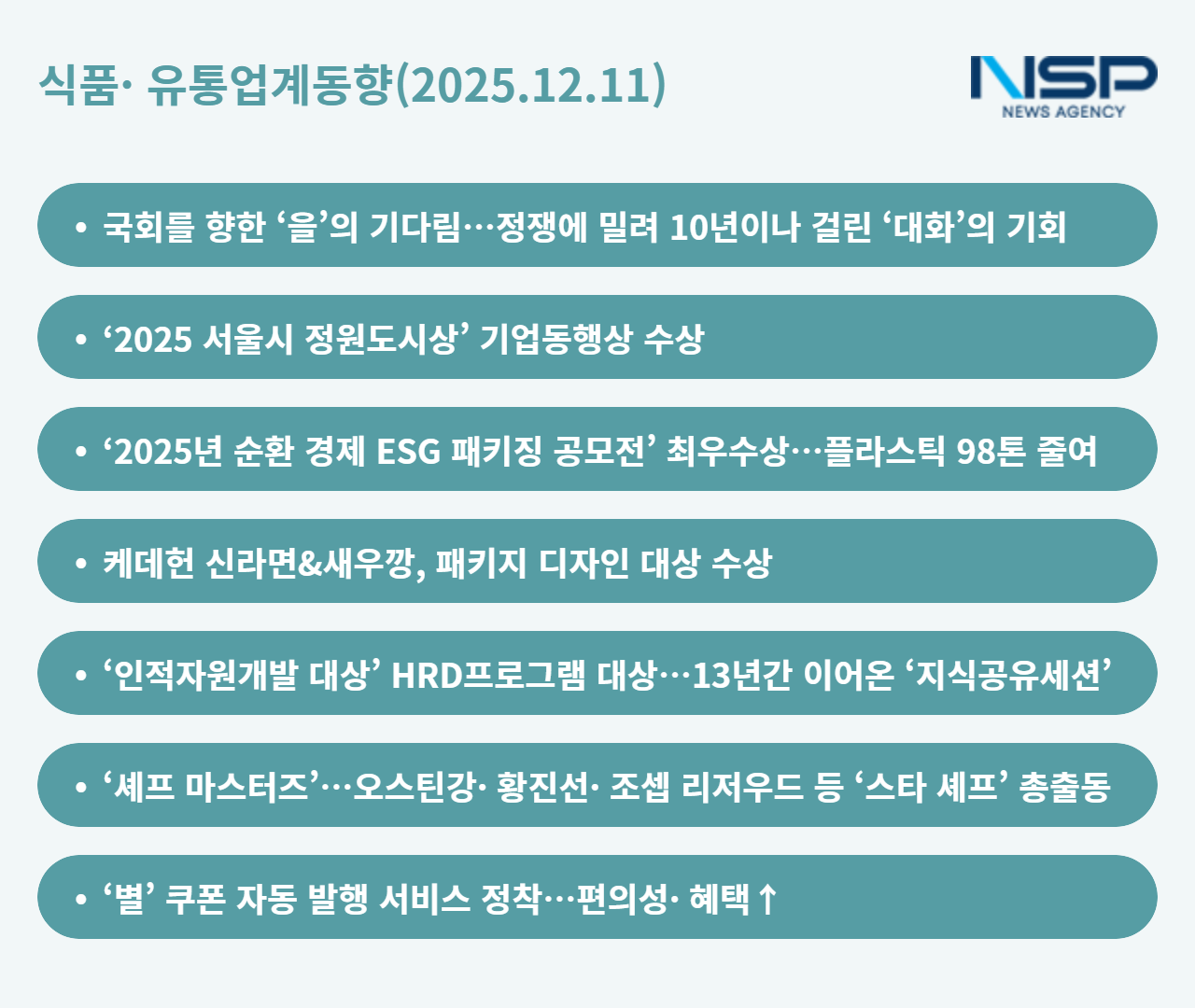 식품· 유통업계동향(2025.12.11)

NSP
NEWS AGENCY

• 국회를 향한 ‘을’의 기다림…정쟁에 밀려 10년이나 걸린 ‘대화’의 기회

• ‘2025 서울시 정원도시상’ 기업동행상 수상

• ‘2025년 순환 경제 ESG 패키징 공모전’ 최우수상…플라스틱 98톤 줄여

• 케데헌 신라면&새우깡, 패키지 디자인 대상 수상

• ‘인적자원개발 대상’ HRD프로그램 대상…13년간 이어온 ‘지식공유세션’

• ‘셰프 마스터즈’…오스틴강· 황진선· 조셉 리저우드 등 ‘스타 셰프’ 총출동

• ‘별’ 쿠폰 자동 발행 서비스 정착…편의성· 혜택↑